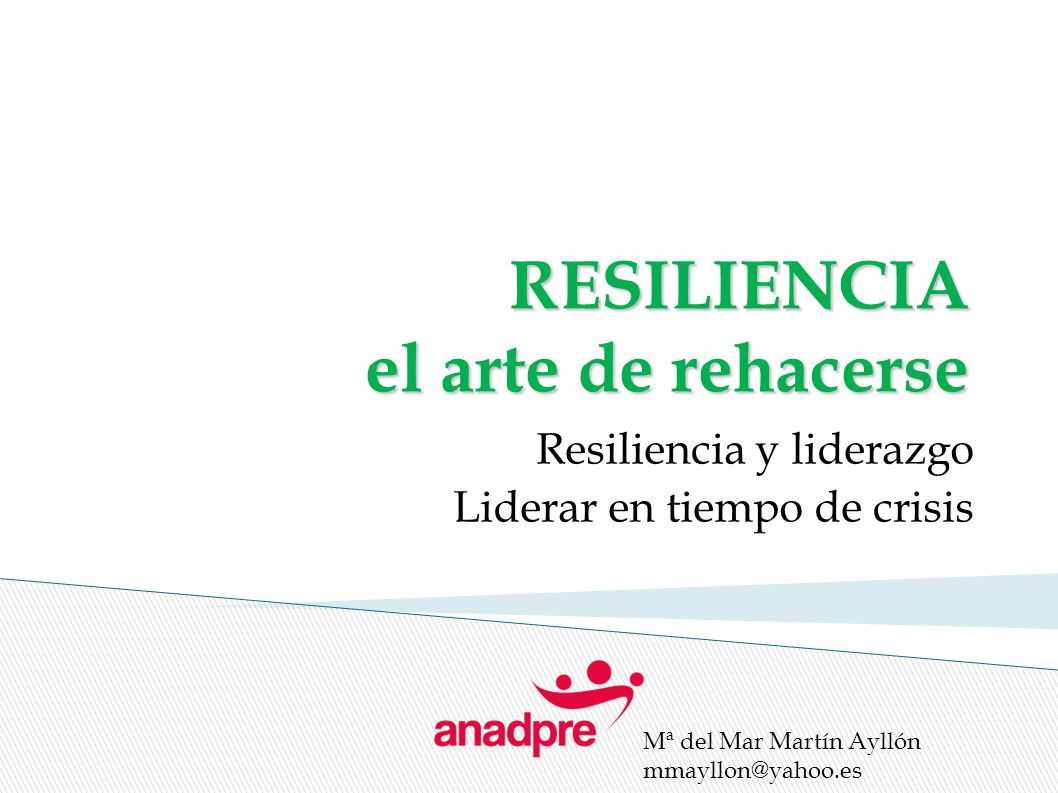 RESILIENCIA
el arte de rehacerse

Resiliencia y liderazgo
Liderar en tiempo de crisis

anadpre

Mª del Mar Martín Ayllón
mmayllon@yahoo.es